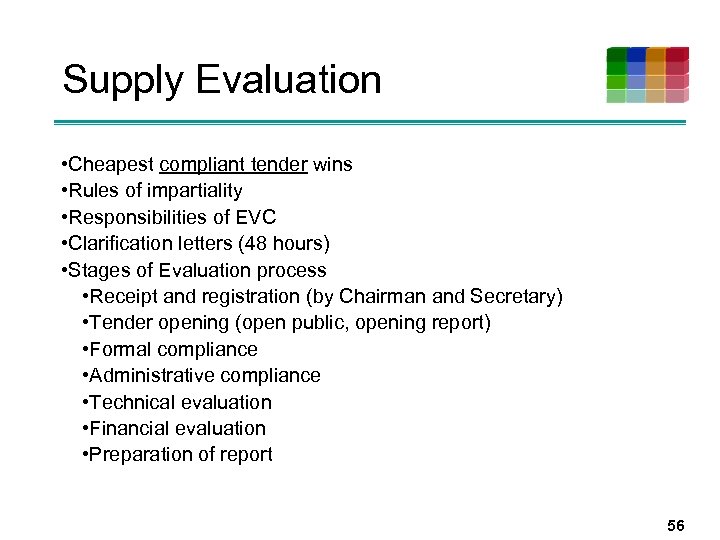 Supply Evaluation

•Cheapest compliant tender wins
•Rules of impartiality
•Responsibilities of EVC
•Clarification letters (48 hours)
•Stages of Evaluation process
•Receipt and registration (by Chairman and Secretary)
•Tender opening (open public, opening report)
•Formal compliance
•Administrative compliance
•Technical evaluation
•Financial evaluation
•Preparation of report

56